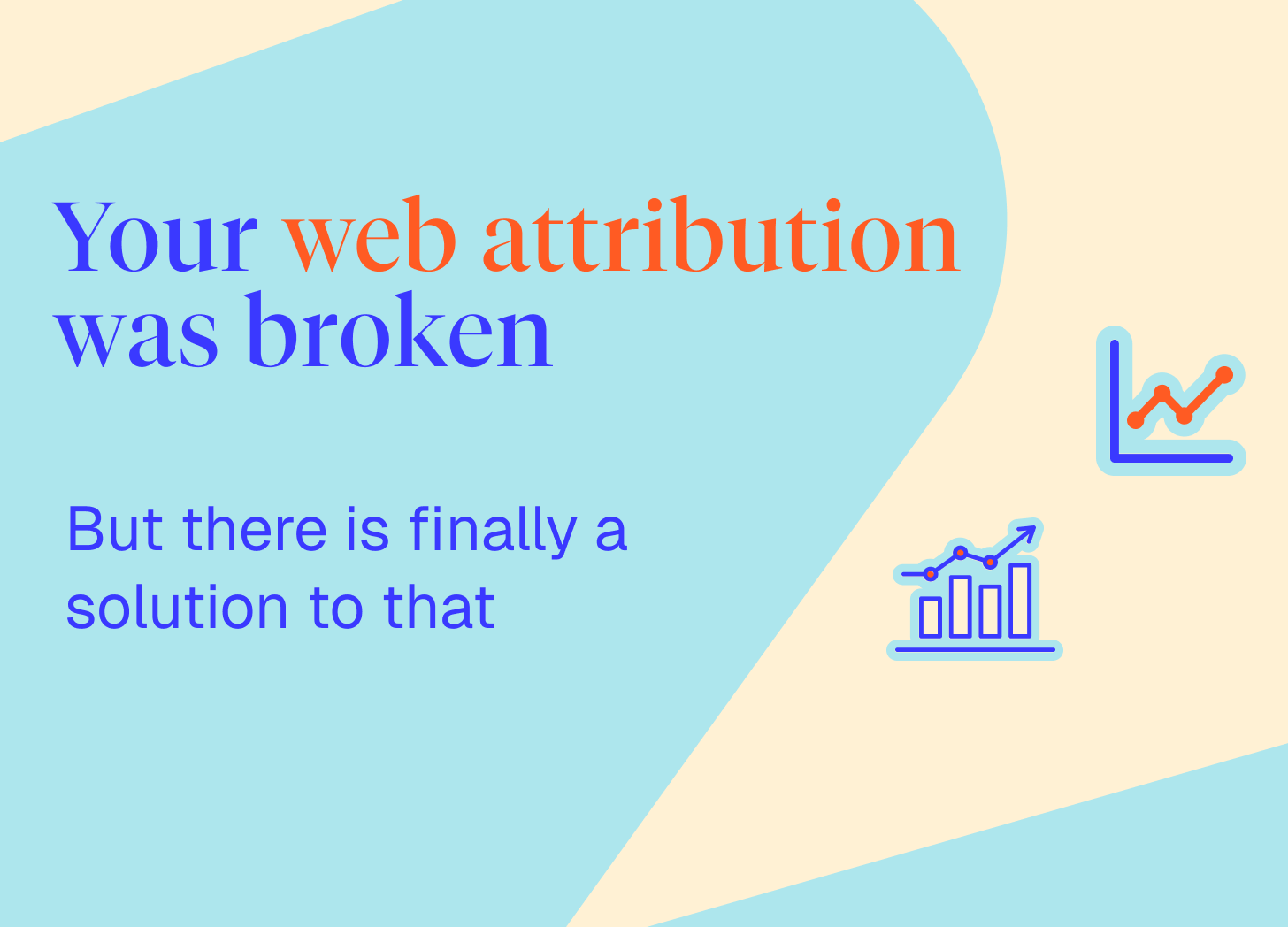 Your web attribution was broken

But there is finally a solution to that